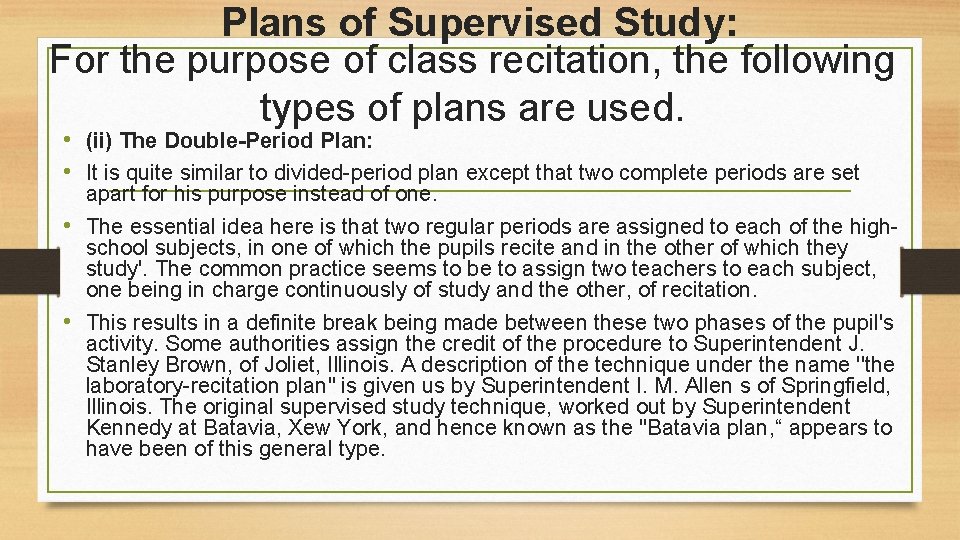 Plans of Supervised Study:
For the purpose of class recitation, the following types of plans are used.

• (ii) The Double-Period Plan:

• It is quite similar to divided-period plan except that two complete periods are set apart for his purpose instead of one.

• The essential idea here is that two regular periods are assigned to each of the high-school subjects, in one of which the pupils recite and in the other of which they study'. The common practice seems to be to assign two teachers to each subject, one being in charge continuously of study and the other, of recitation.

• This results in a definite break being made between these two phases of the pupil's activity. Some authorities assign the credit of the procedure to Superintendent J. Stanley Brown, of Joliet, Illinois. A description of the technique under the name "the laboratory-recitation plan" is given us by Superintendent I. M. Allen s of Springfield, Illinois. The original supervised study technique, worked out by Superintendent Kennedy at Batavia, Xew York, and hence known as the "Batavia plan,“ appears to have been of this general type.